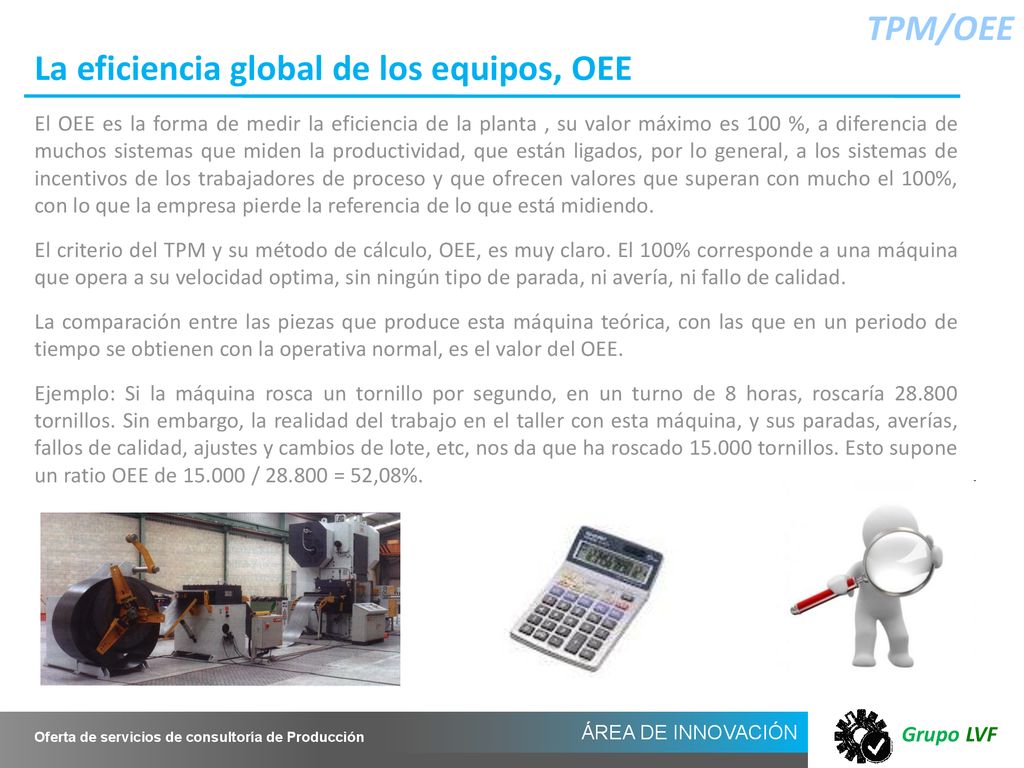 TPM/OEE

La eficiencia global de los equipos, OEE

El OEE es la forma de medir la eficiencia de la planta , su valor máximo es 100 %, a diferencia de muchos sistemas que miden la productividad, que están ligados, por lo general, a los sistemas de incentivos de los trabajadores de proceso y que ofrecen valores que superan con mucho el 100%, con lo que la empresa pierde la referencia de lo que está midiendo.

El criterio del TPM y su método de cálculo, OEE, es muy claro. El 100% corresponde a una máquina que opera a su velocidad optima, sin ningún tipo de parada, ni avería, ni fallo de calidad.

La comparación entre las piezas que produce esta máquina teórica, con las que en un periodo de tiempo se obtienen con la operativa normal, es el valor del OEE.

Ejemplo: Si la máquina rosca un tornillo por segundo, en un turno de 8 horas, roscaría 28.800 tornillos. Sin embargo, la realidad del trabajo en el taller con esta máquina, y sus paradas, averías, fallos de calidad, ajustes y cambios de lote, etc, nos da que ha roscado 15.000 tornillos. Esto supone un ratio OEE de 15.000 / 28.800 = 52,08%.

Oferta de servicios de consultoría de Producción

ÁREA DE INNOVACIÓN

Grupo LVF